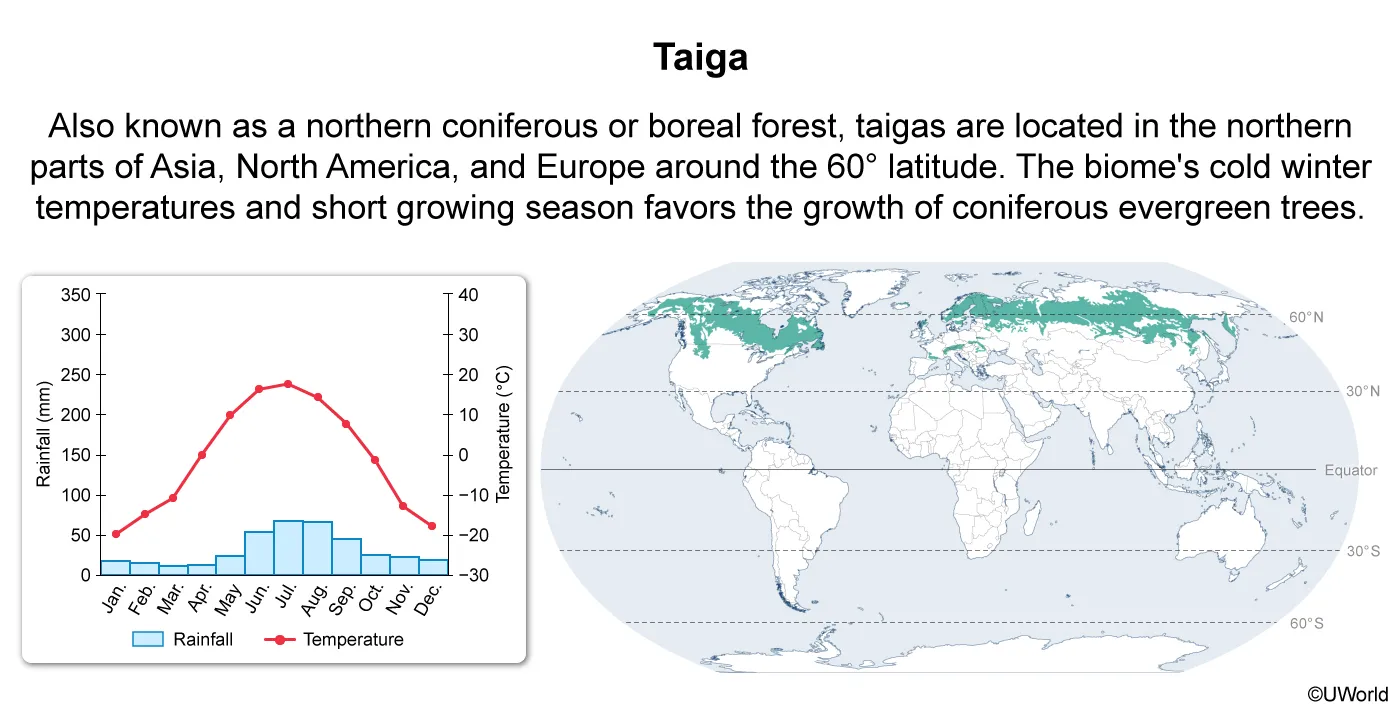 Taiga

Also known as a northern coniferous or boreal forest, taigas are located in the northern parts of Asia, North America, and Europe around the 60° latitude. The biome's cold winter temperatures and short growing season favors the growth of coniferous evergreen trees.

Rainfall (mm)
350
300
250
200
150
100
50
0

Temperature (°C)
40
30
20
10
0
−10
−20
−30

Jan.
Feb.
Mar.
Apr.
May
Jun.
Jul.
Aug.
Sep.
Oct.
Nov.
Dec.

Rainfall
Temperature

60°N
30°N
Equator
30°S
60°S

©UWorld